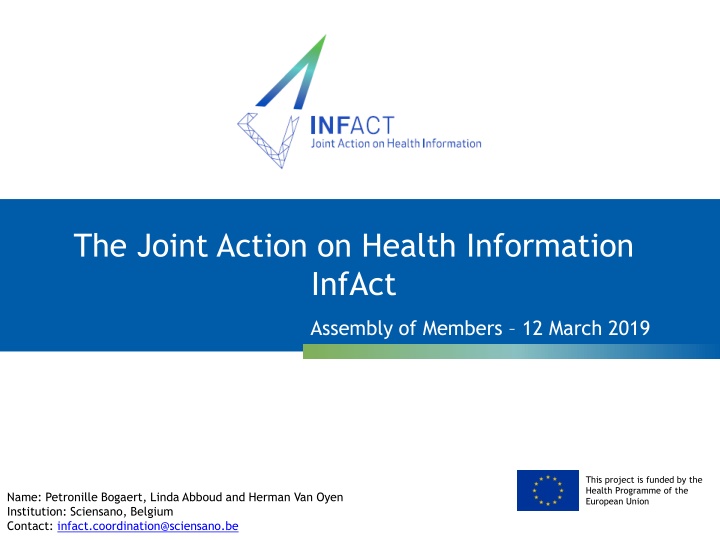 INFACT
Joint Action on Health Information

The Joint Action on Health Information InfAct

Assembly of Members – 12 March 2019

Name: Petronille Bogaert, Linda Abboud and Herman Van Oyen
Institution: Sciensano, Belgium
Contact: infact.coordination@sciensano.be

This project is funded by the Health Programme of the European Union